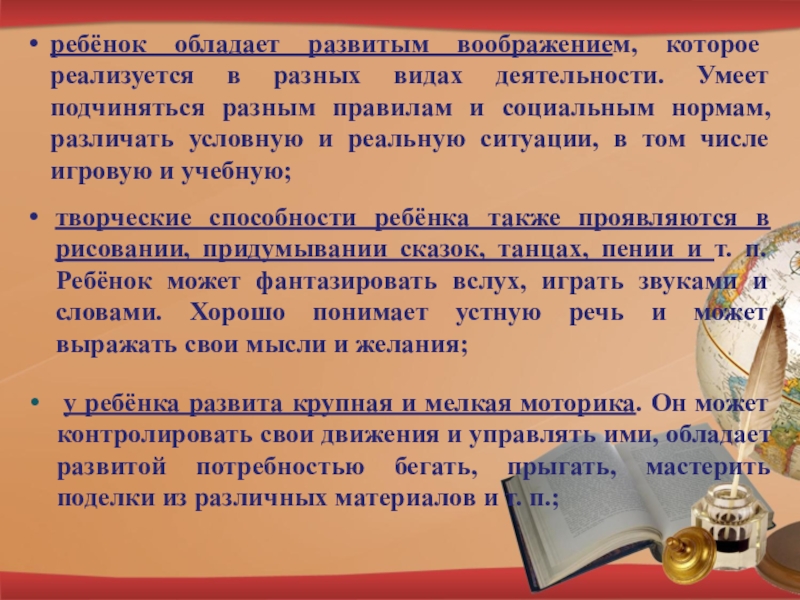 • ребёнок обладает развитым воображением, которое реализуется в разных видах деятельности. Умеет подчиняться разным правилам и социальным нормам, различать условную и реальную ситуации, в том числе игровую и учебную;

• творческие способности ребёнка также проявляются в рисовании, придумывании сказок, танцах, пении и т. п. Ребёнок может фантазировать вслух, играть звуками и словами. Хорошо понимает устную речь и может выражать свои мысли и желания;

• у ребёнка развита крупная и мелкая моторика. Он может контролировать свои движения и управлять ими, обладает развитой потребностью бегать, прыгать, мастерить поделки из различных материалов и т. п.;